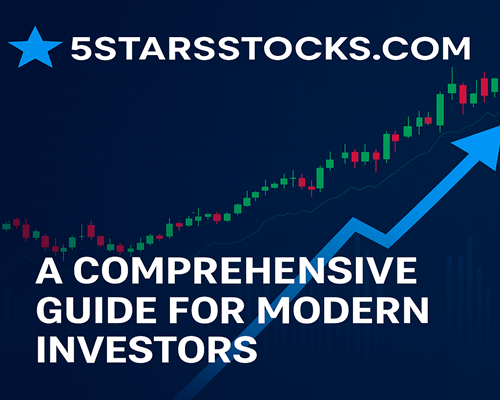 5STARSSTOCKS.COM

A COMPREHENSIVE GUIDE FOR MODERN INVESTORS